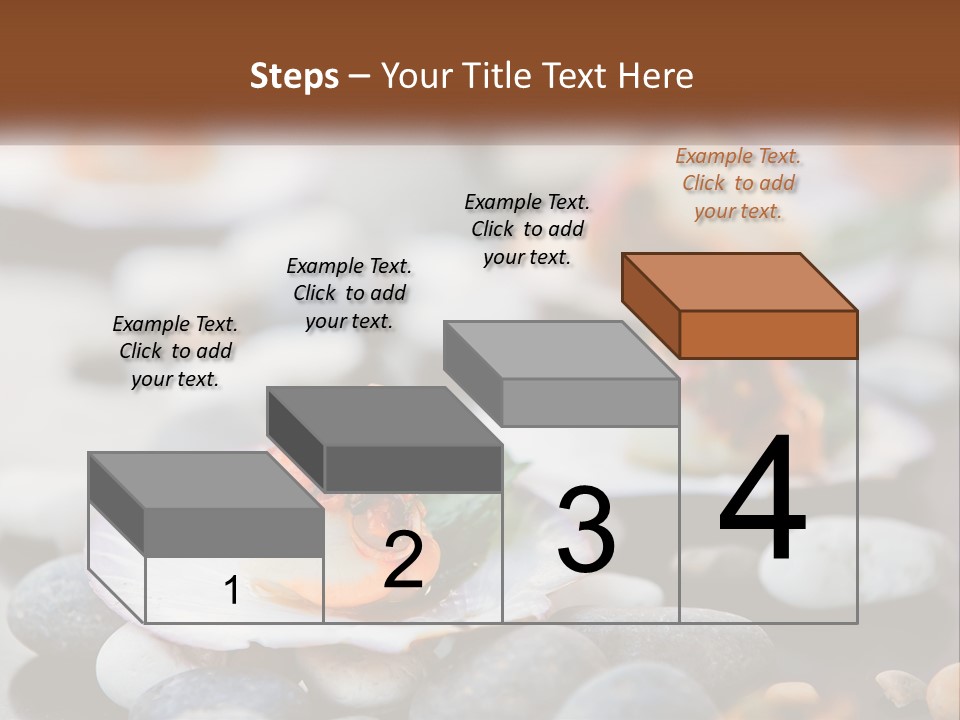 Steps – Your Title Text Here

Example Text. Click to add your text.

Example Text. Click to add your text.

Example Text. Click to add your text.

Example Text. Click to add your text.

1

2

3

4